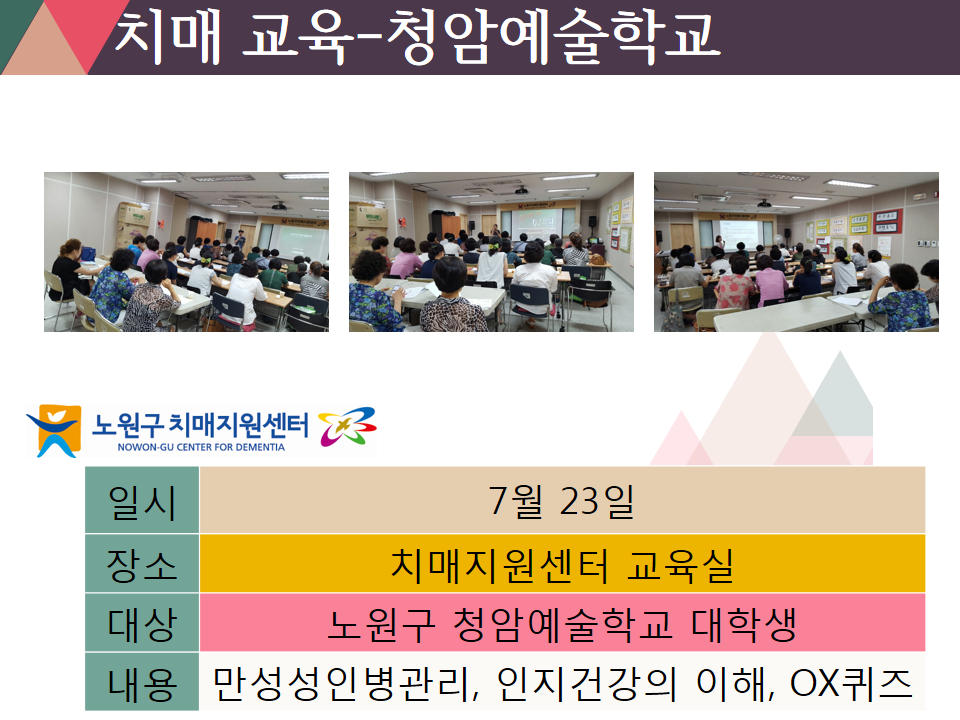 치매 교육-청암예술학교

노원구 치매지원센터
NOWON-GU CENTER FOR DEMENTIA

| 일시 | 7월 23일 |
|---|---|
| 장소 | 치매지원센터 교육실 |
| 대상 | 노원구 청암예술학교 대학생 |
| 내용 | 만성성인병관리, 인지건강의 이해, OX퀴즈 |